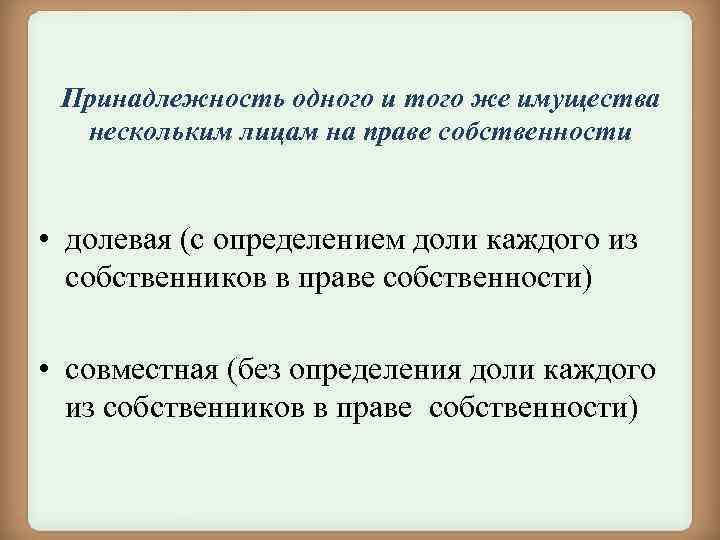 Принадлежность одного и того же имущества нескольким лицам на праве собственности

• долевая (с определением доли каждого из собственников в праве собственности)

• совместная (без определения доли каждого из собственников в праве собственности)